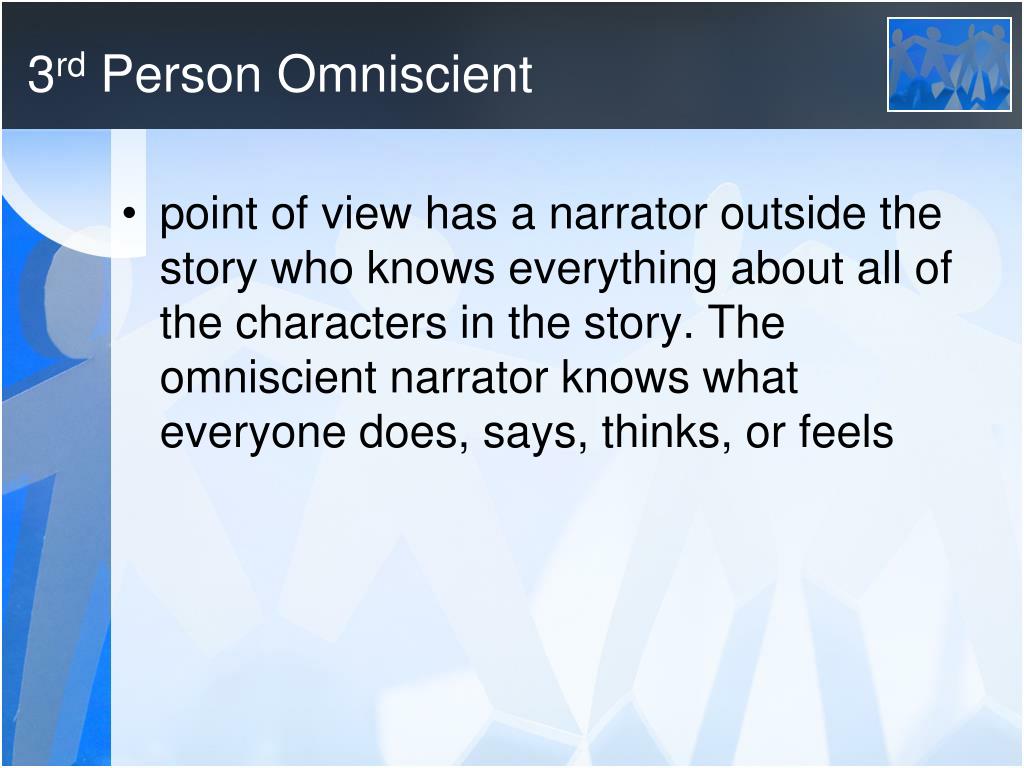 3rd Person Omniscient

• point of view has a narrator outside the story who knows everything about all of the characters in the story. The omniscient narrator knows what everyone does, says, thinks, or feels